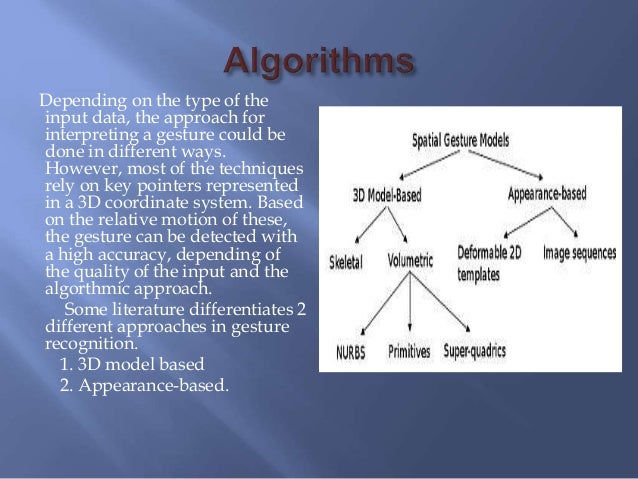 Algorithms

Depending on the type of the input data, the approach for interpreting a gesture could be done in different ways. However, most of the techniques rely on key pointers represented in a 3D coordinate system. Based on the relative motion of these, the gesture can be detected with a high accuracy, depending of the quality of the input and the algorthmic approach.

Some literature differentiates 2 different approaches in gesture recognition.

1. 3D model based
2. Appearance-based.

Spatial Gesture Models

3D Model-Based

Appearance-based

Skeletal

Volumetric

Deformable 2D templates

Image sequences

NURBS

Primitives

Super-quadrics